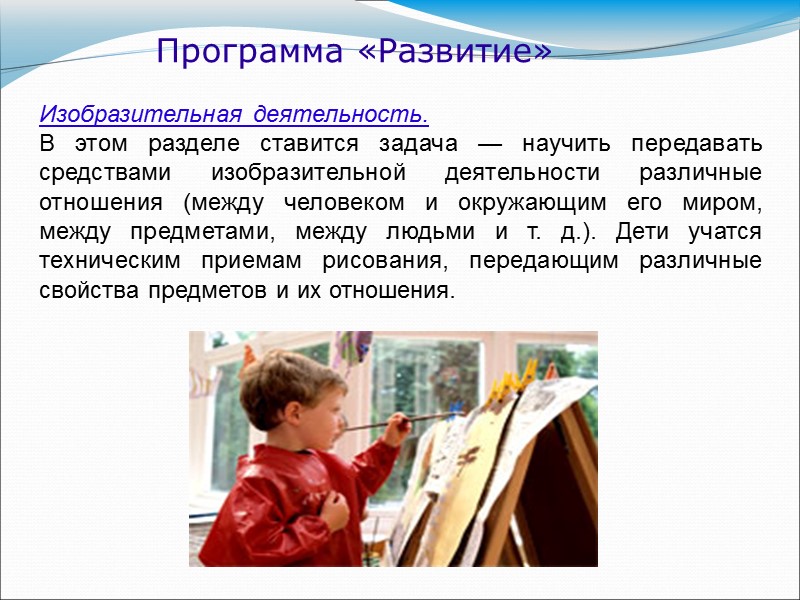 Программа «Развитие»

Изобразительная деятельность.
В этом разделе ставится задача — научить передавать средствами изобразительной деятельности различные отношения (между человеком и окружающим его миром, между предметами, между людьми и т. д.). Дети учатся техническим приемам рисования, передающим различные свойства предметов и их отношения.